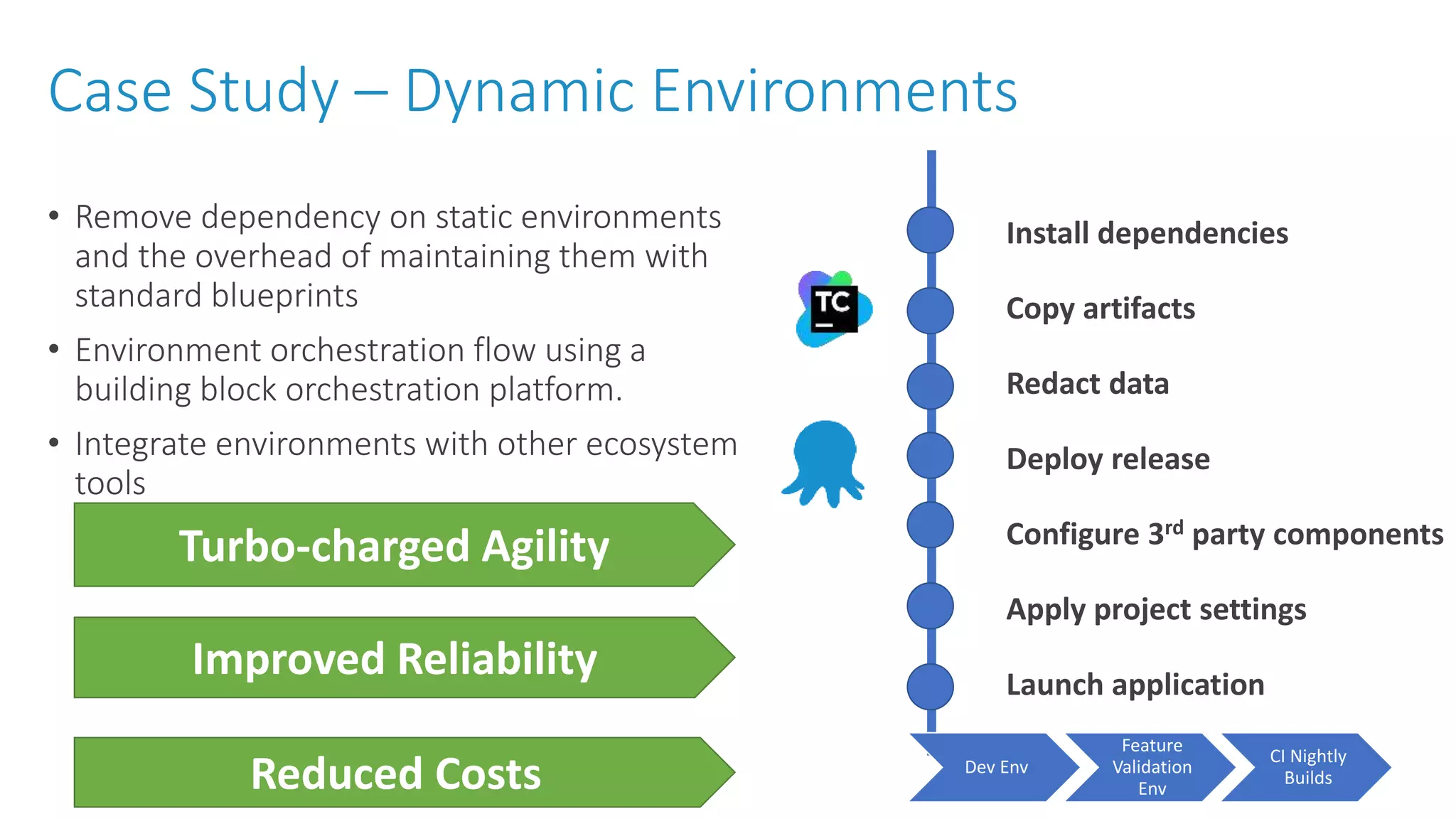 Case Study – Dynamic Environments

• Remove dependency on static environments and the overhead of maintaining them with standard blueprints

• Environment orchestration flow using a building block orchestration platform.

• Integrate environments with other ecosystem tools

Turbo-charged Agility

Improved Reliability

Reduced Costs

TC

Install dependencies

Copy artifacts

Redact data

Deploy release

Configure 3$^{rd}$ party components

Apply project settings

Launch application

Dev Env

Feature Validation Env

CI Nightly Builds